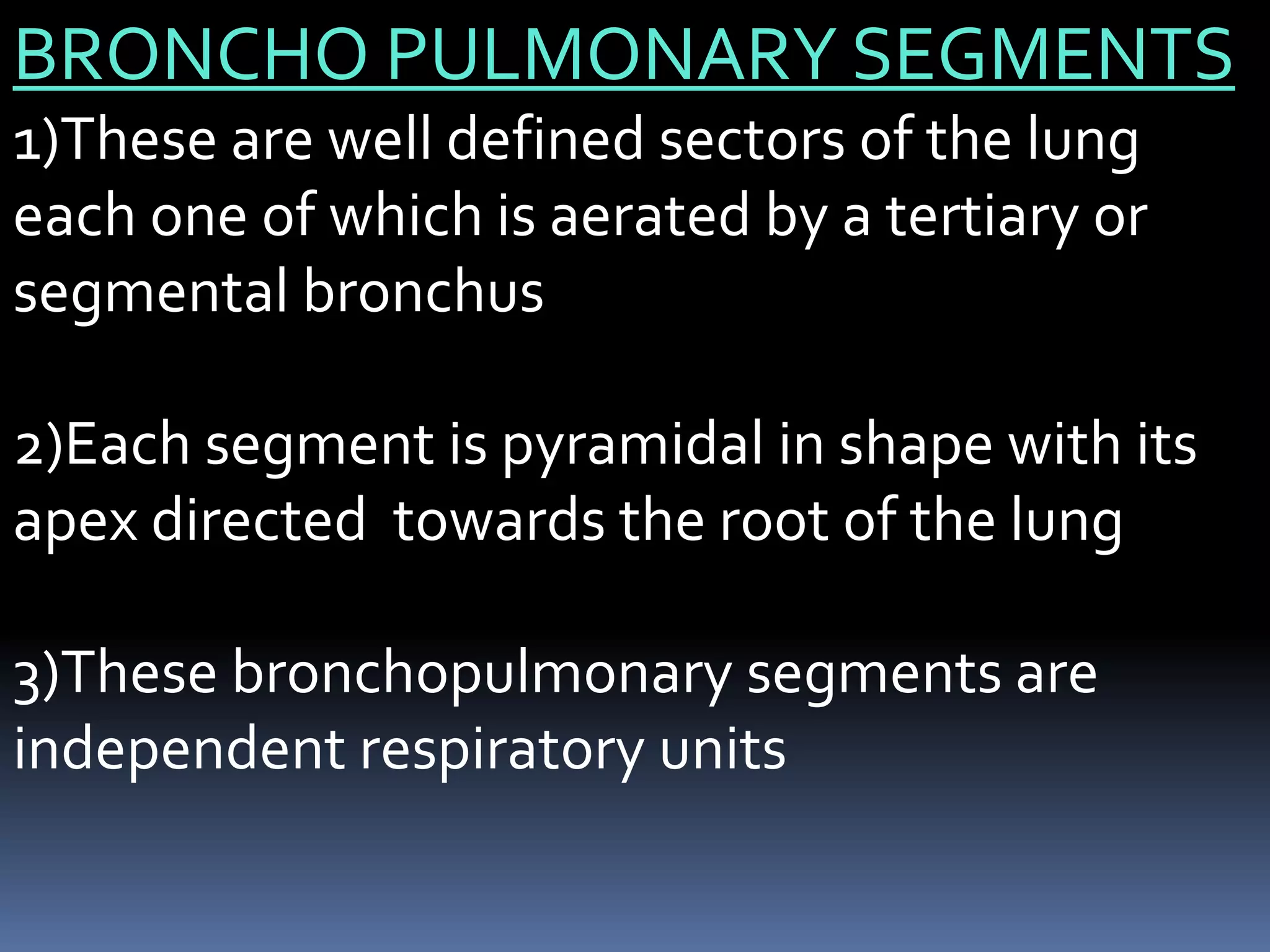 BRONCHO PULMONARY SEGMENTS

1)These are well defined sectors of the lung each one of which is aerated by a tertiary or segmental bronchus

2)Each segment is pyramidal in shape with its apex directed  towards the root of the lung

3)These bronchopulmonary segments are independent respiratory units